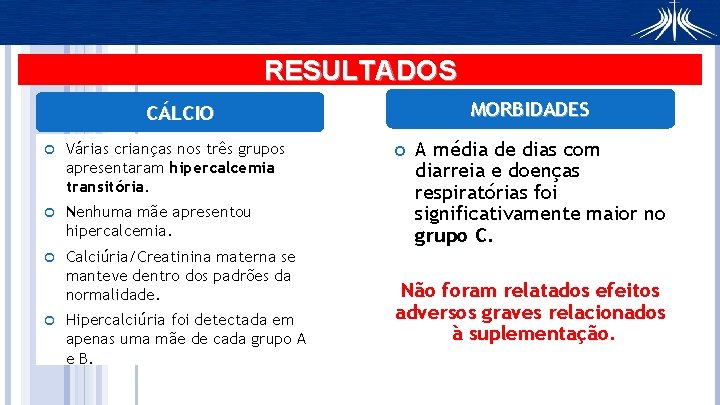 RESULTADOS

CÁLCIO

Várias crianças nos três grupos apresentaram hipercalcemia transitória.

Nenhuma mãe apresentou hipercalcemia.

Calciúria/Creatinina materna se manteve dentro dos padrões da normalidade.

Hipercalciúria foi detectada em apenas uma mãe de cada grupo A e B.

MORBIDADES

A média de dias com diarreia e doenças respiratórias foi significativamente maior no grupo C.

Não foram relatados efeitos adversos graves relacionados à suplementação.